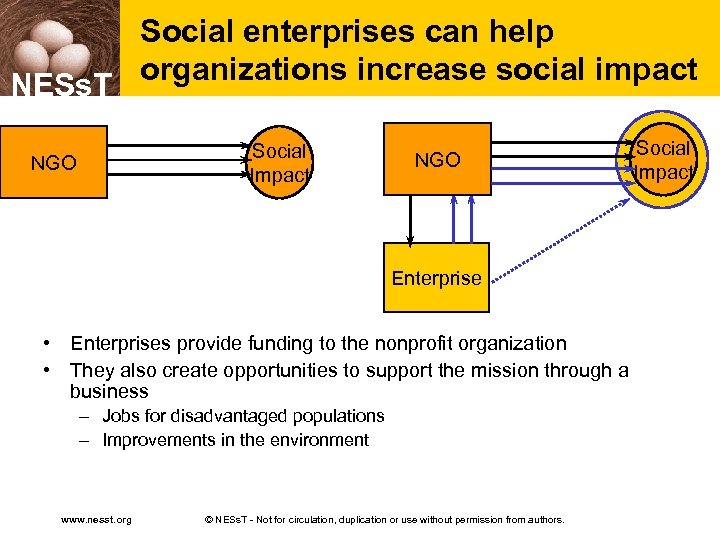 NESsT

Social enterprises can help organizations increase social impact

NGO

Social Impact

NGO

Social Impact

Enterprise

• Enterprises provide funding to the nonprofit organization
• They also create opportunities to support the mission through a business
– Jobs for disadvantaged populations
– Improvements in the environment

www.nesst.org

© NESsT - Not for circulation, duplication or use without permission from authors.